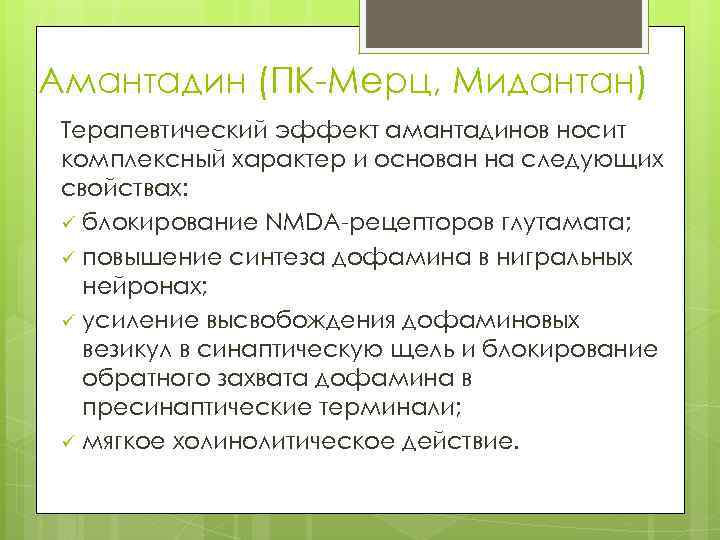 Амантадин (ПК-Мерц, Мидантан)

Терапевтический эффект амантадинов носит комплексный характер и основан на следующих свойствах:

✓ блокирование NMDA-рецепторов глутамата;

✓ повышение синтеза дофамина в нигральных нейронах;

✓ усиление высвобождения дофаминовых везикул в синаптическую щель и блокирование обратного захвата дофамина в пресинаптические терминали;

✓ мягкое холинолитическое действие.